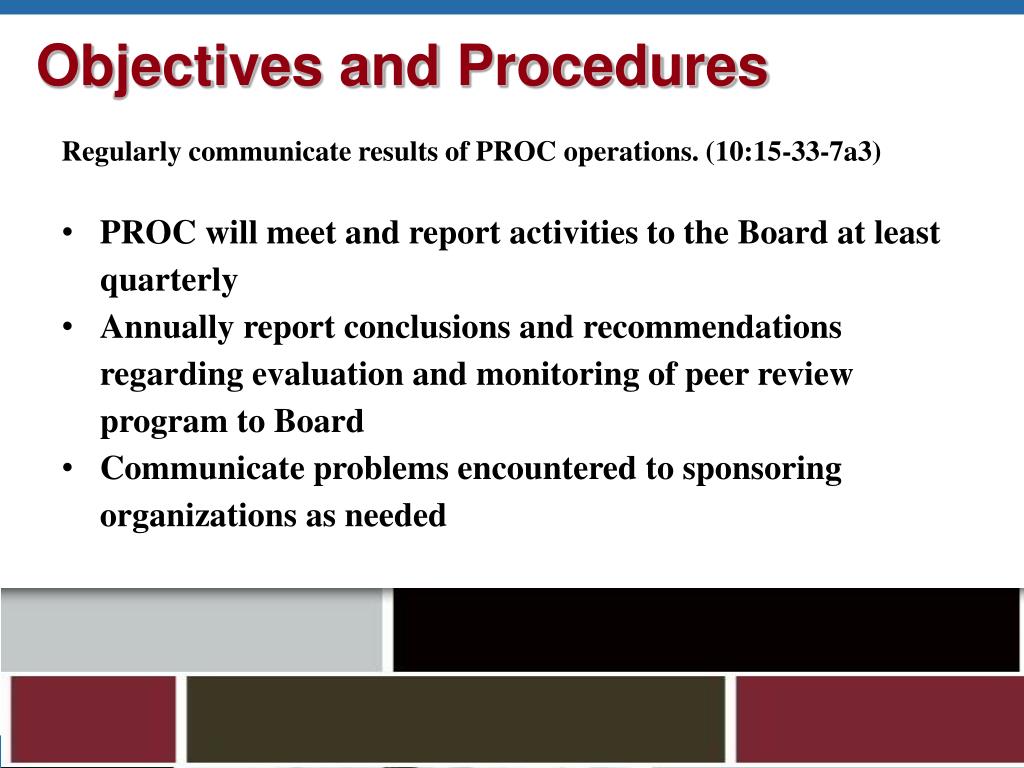 Objectives and Procedures

Regularly communicate results of PROC operations. (10:15-33-7a3)

• PROC will meet and report activities to the Board at least quarterly
• Annually report conclusions and recommendations regarding evaluation and monitoring of peer review program to Board
• Communicate problems encountered to sponsoring organizations as needed